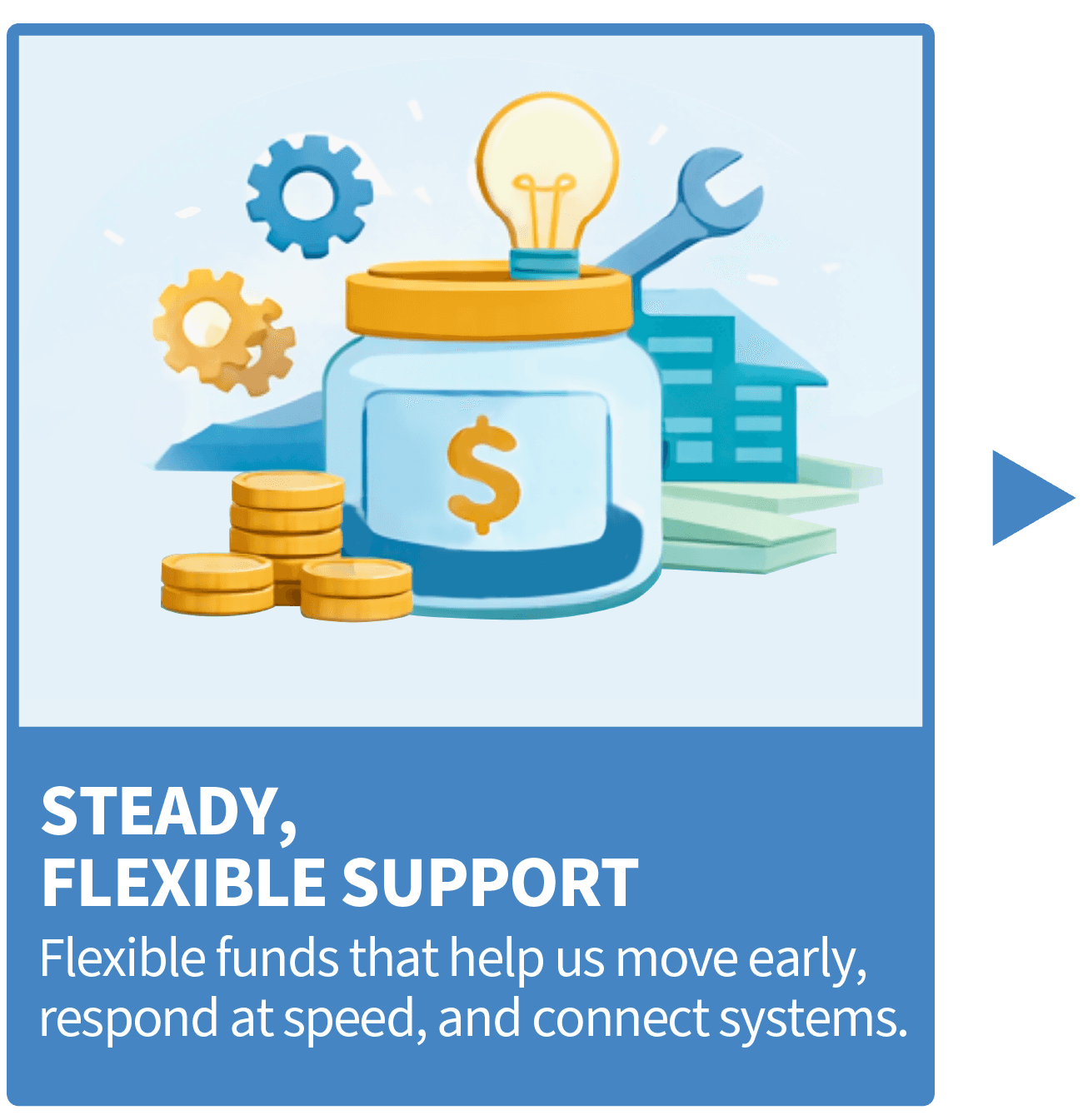 $

STEADY,
FLEXIBLE SUPPORT

Flexible funds that help us move early, respond at speed, and connect systems.